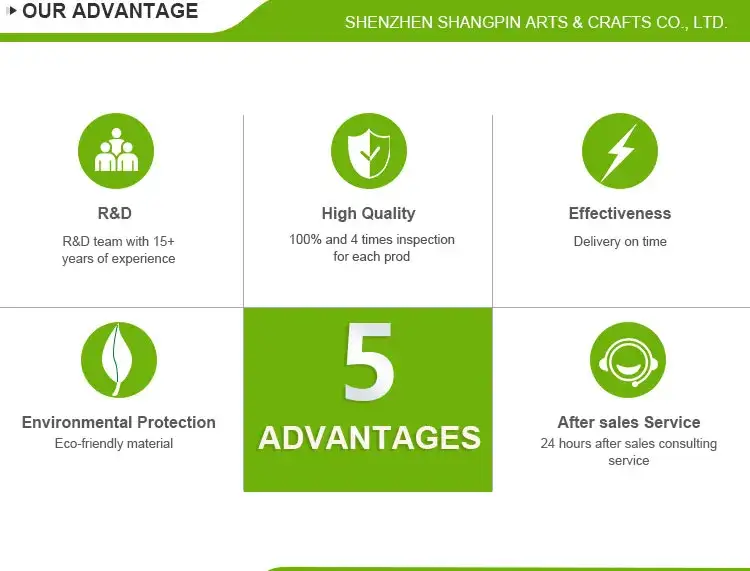 OUR ADVANTAGE

SHENZHEN SHANGPIN ARTS & CRAFTS CO., LTD.

R&D

R&D team with 15+ years of experience

High Quality

100% and 4 times inspection for each prod

Effectiveness

Delivery on time

Environmental Protection

Eco-friendly material

5

ADVANTAGES

After sales Service

24 hours after sales consulting service